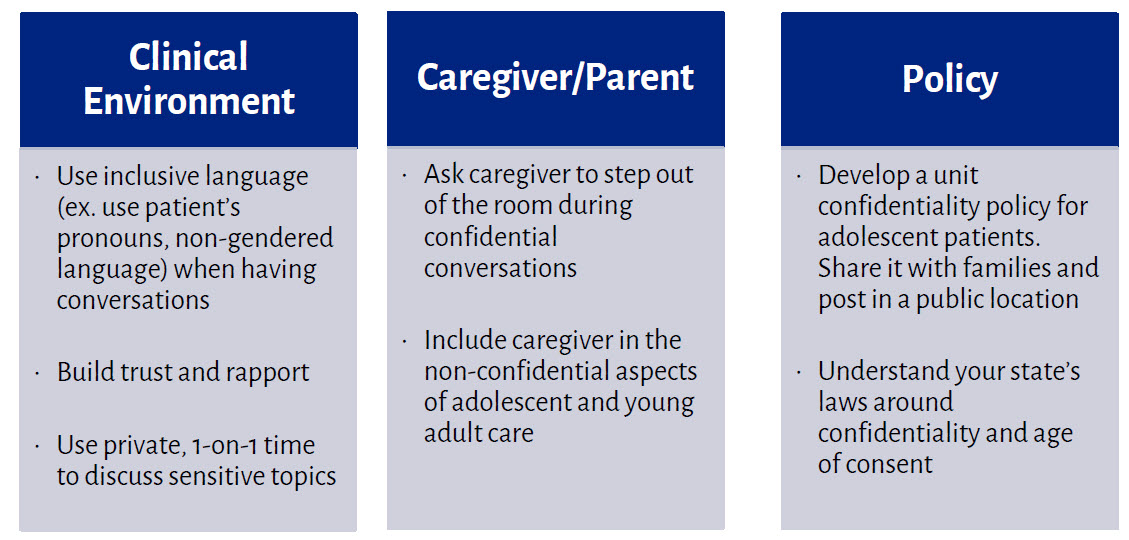 Clinical Environment

· Use inclusive language (ex. use patient's pronouns, non-gendered language) when having conversations

· Build trust and rapport

· Use private, 1-on-1 time to discuss sensitive topics

Caregiver/Parent

· Ask caregiver to step out of the room during confidential conversations

· Include caregiver in the non-confidential aspects of adolescent and young adult care

Policy

· Develop a unit confidentiality policy for adolescent patients. Share it with families and post in a public location

· Understand your state's laws around confidentiality and age of consent